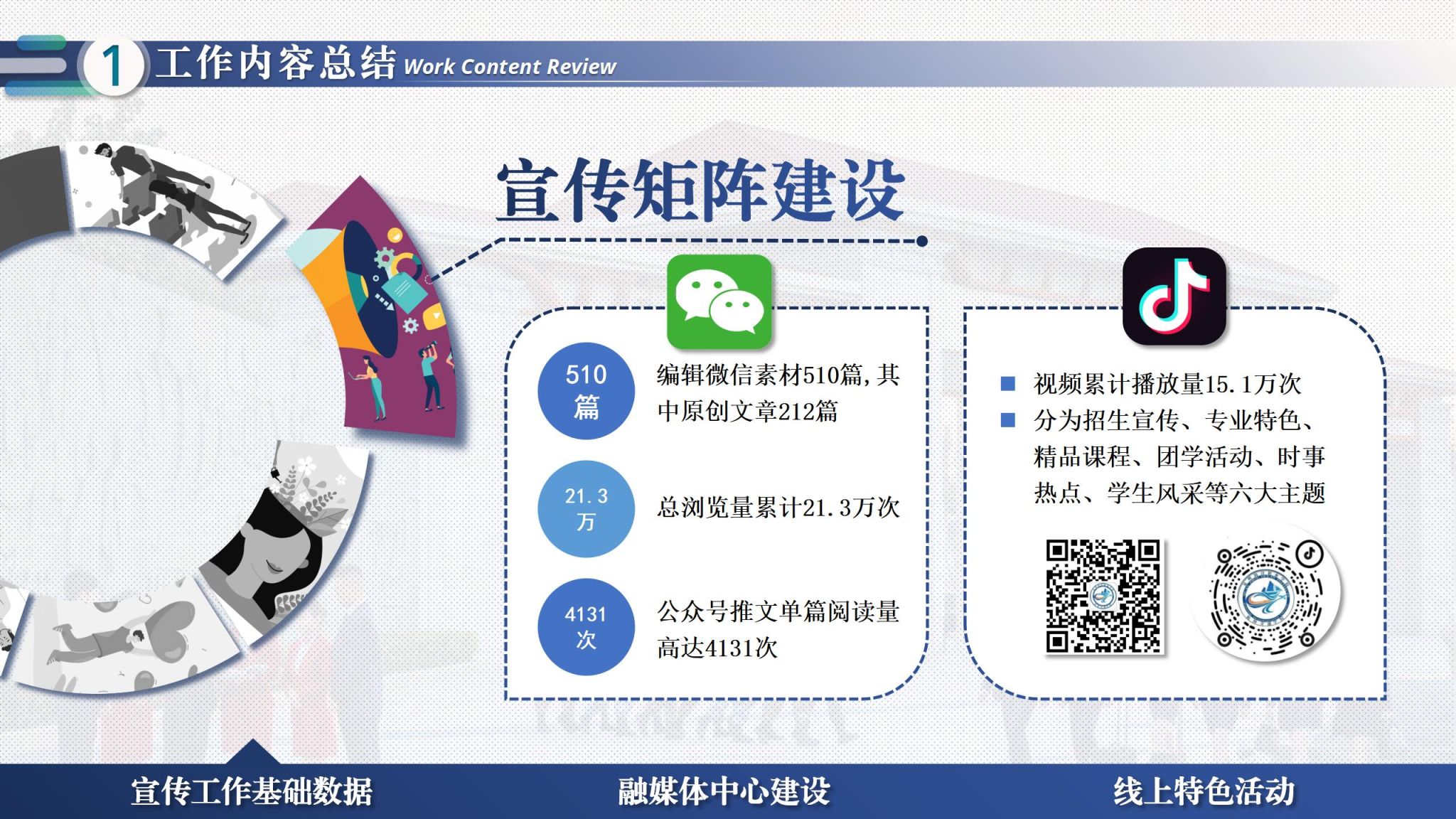 1 工作内容总结 Work Content Review

宣传矩阵建设

510 篇

编辑微信素材510篇，其中原创文章212篇

21.3 万

总浏览量累计21.3万次

4131 次

公众号推文单篇阅读量高达4131次

■ 视频累计播放量15.1万次

■ 分为招生宣传、专业特色、精品课程、团学活动、时事热点、学生风采等六大主题

宣传工作基础数据

融媒体中心建设

线上特色活动